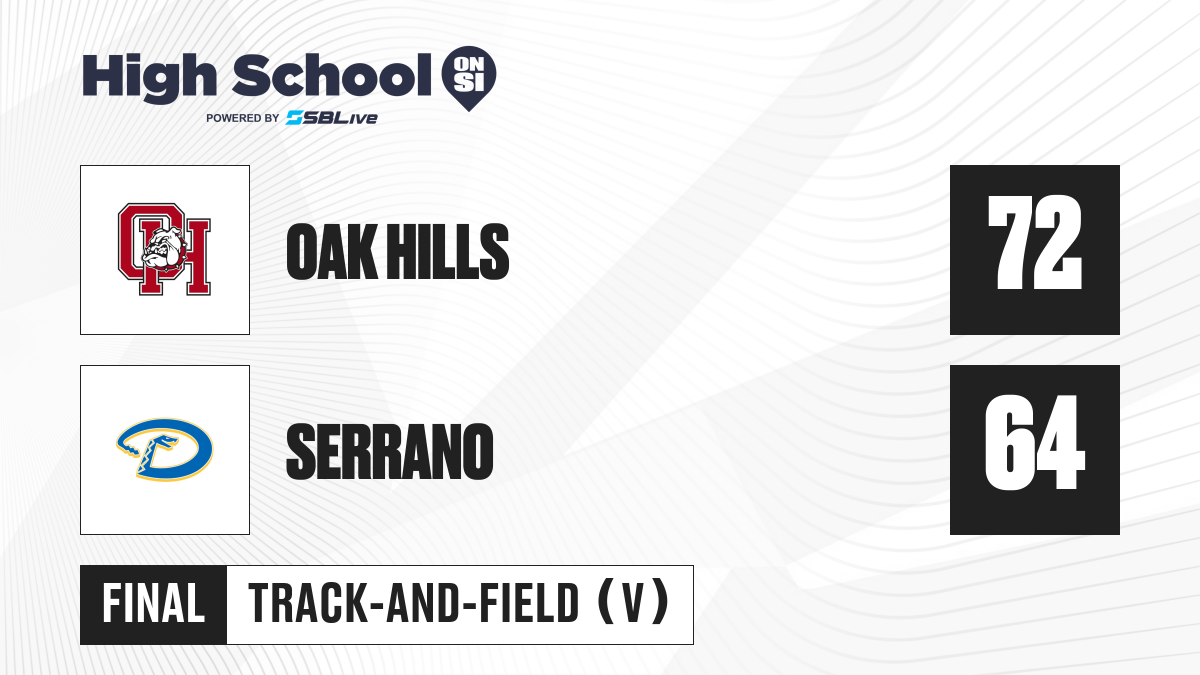 High School ON SI
POWERED BY SBLive

OH

OAK HILLS

72

SERRANO

64

FINAL

TRACK-AND-FIELD (V)